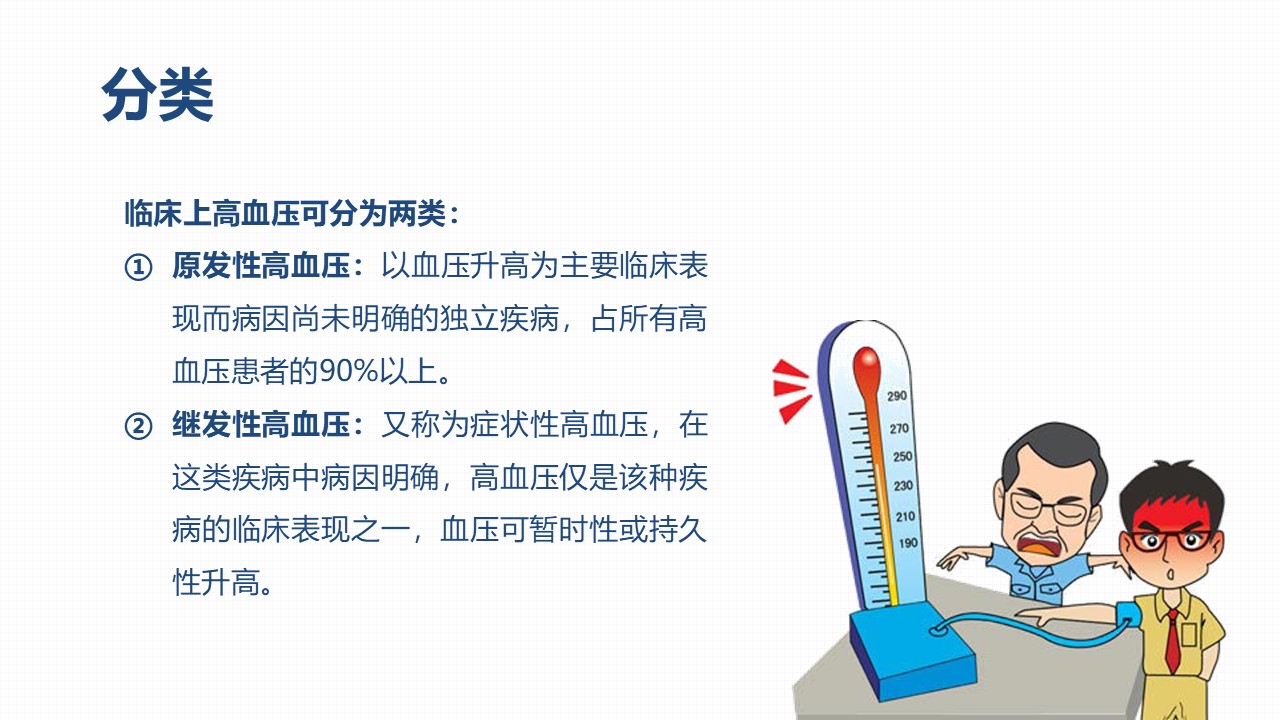 分类

临床上高血压可分为两类：

① 原发性高血压：以血压升高为主要临床表现而病因尚未明确的独立疾病，占所有高血压患者的90%以上。

② 继发性高血压：又称为症状性高血压，在这类疾病中病因明确，高血压仅是该种疾病的临床表现之一，血压可暂时性或持久性升高。

290
270
250
230
210
190